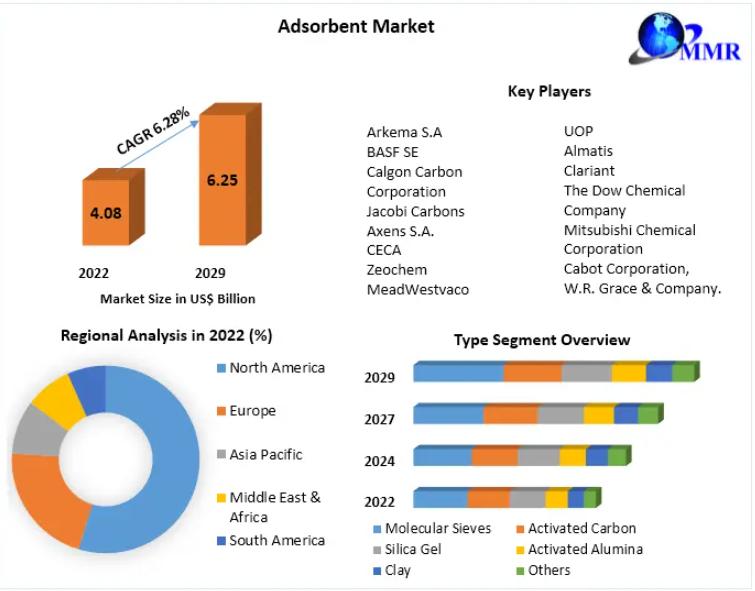 Adsorbent Market

MMR

CAGR 6.28%

4.08

6.25

2022

2029

Market Size in US$ Billion

Key Players

Arkema S.A
BASF SE
Calgon Carbon Corporation
Jacobi Carbons
Axens S.A.
CECA
Zeochem
MeadWestvaco

UOP
Almatis
Clariant
The Dow Chemical Company
Mitsubishi Chemical Corporation
Cabot Corporation,
W.R. Grace & Company.

Regional Analysis in 2022 (%)

North America
Europe
Asia Pacific
Middle East & Africa
South America

Type Segment Overview

2029
2027
2024
2022

Molecular Sieves
Activated Carbon
Silica Gel
Activated Alumina
Clay
Others